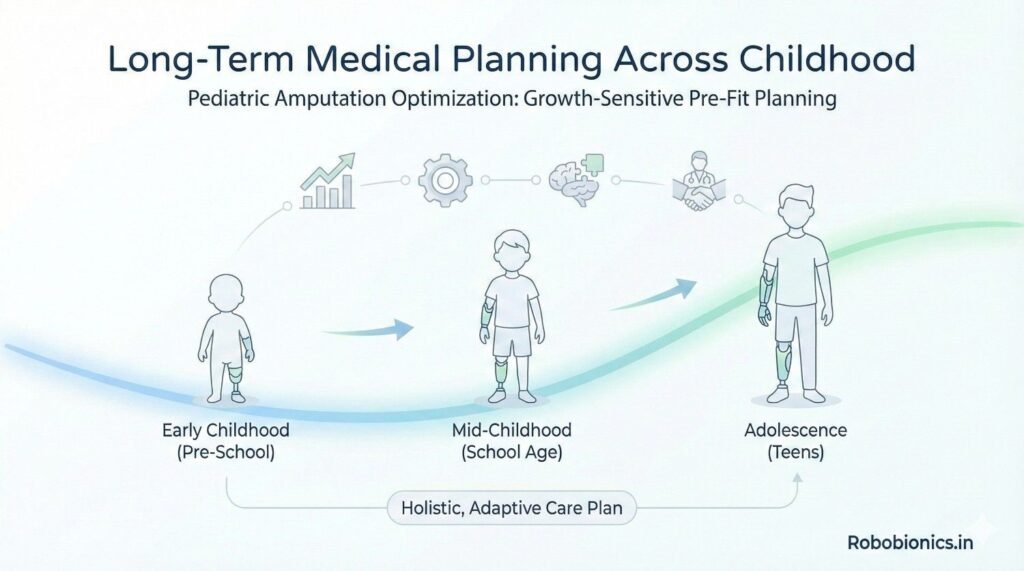 Long-Term Medical Planning Across Childhood

Pediatric Amputation Optimization: Growth-Sensitive Pre-Fit Planning

Early Childhood
(Pre-School)

Mid-Childhood
(School Age)

Adolescence
(Teens)

Holistic, Adaptive Care Plan

Robobionics.in